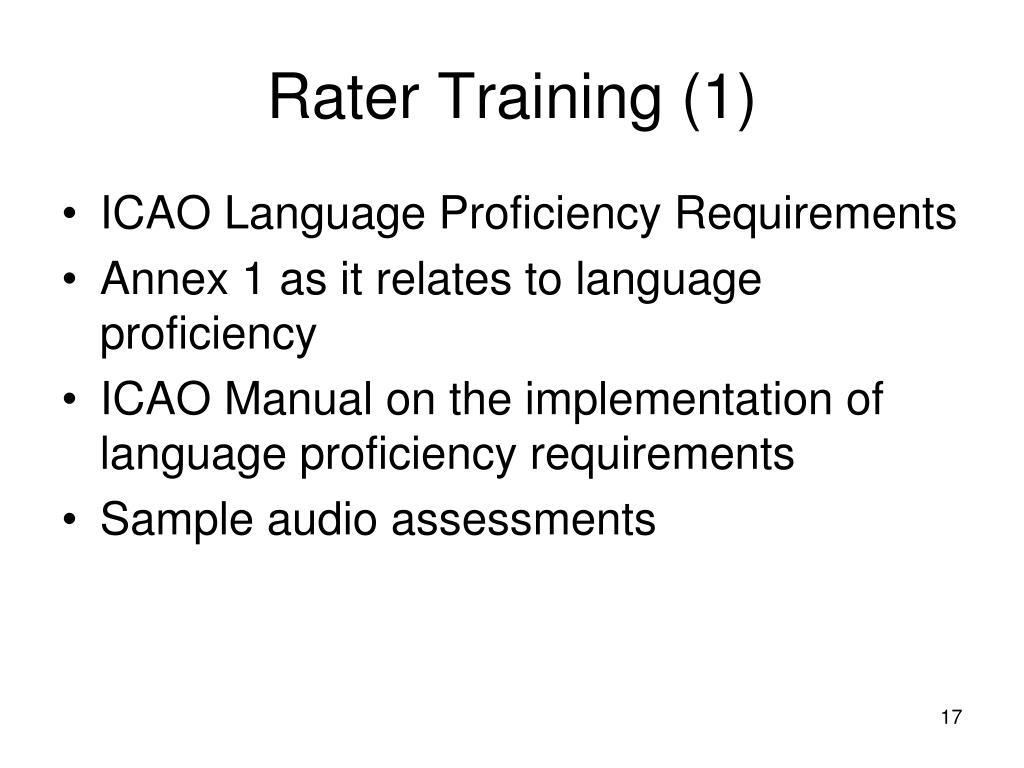 Rater Training (1)

• ICAO Language Proficiency Requirements
• Annex 1 as it relates to language proficiency
• ICAO Manual on the implementation of language proficiency requirements
• Sample audio assessments

17